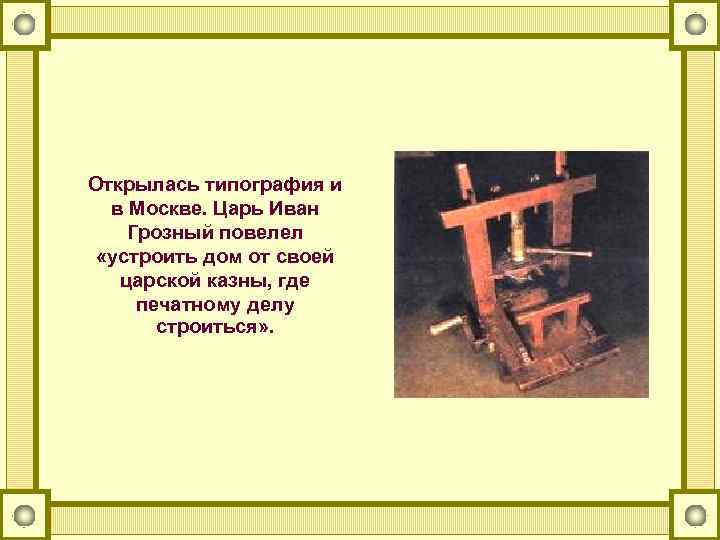 Открылась типография и в Москве. Царь Иван Грозный повелел «устроить дом от своей царской казны, где печатному делу строиться».